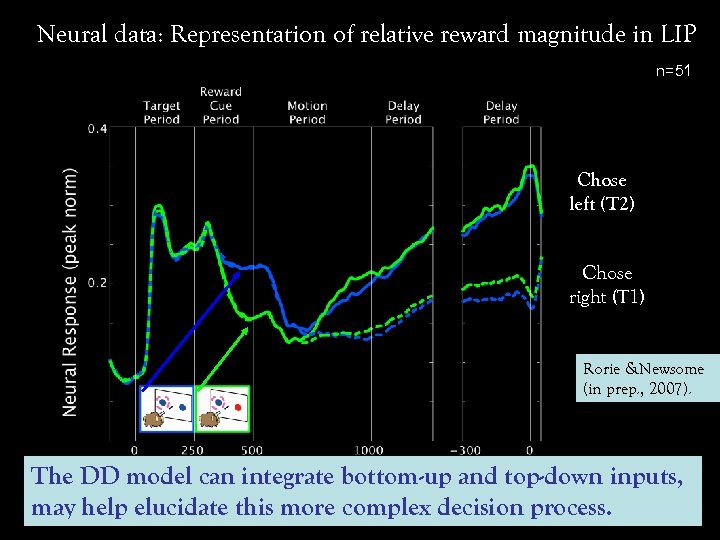 Neural data: Representation of relative reward magnitude in LIP

n=51

Target Period

Reward Cue Period

Motion Period

Delay Period

Delay Period

0.4

0.2

Neural Response (peak norm)

Chose left (T2)

Chose right (T1)

Rorie &Newsome (in prep., 2007).

0

250

500

1000

-300

0

The DD model can integrate bottom-up and top-down inputs, may help elucidate this more complex decision process.